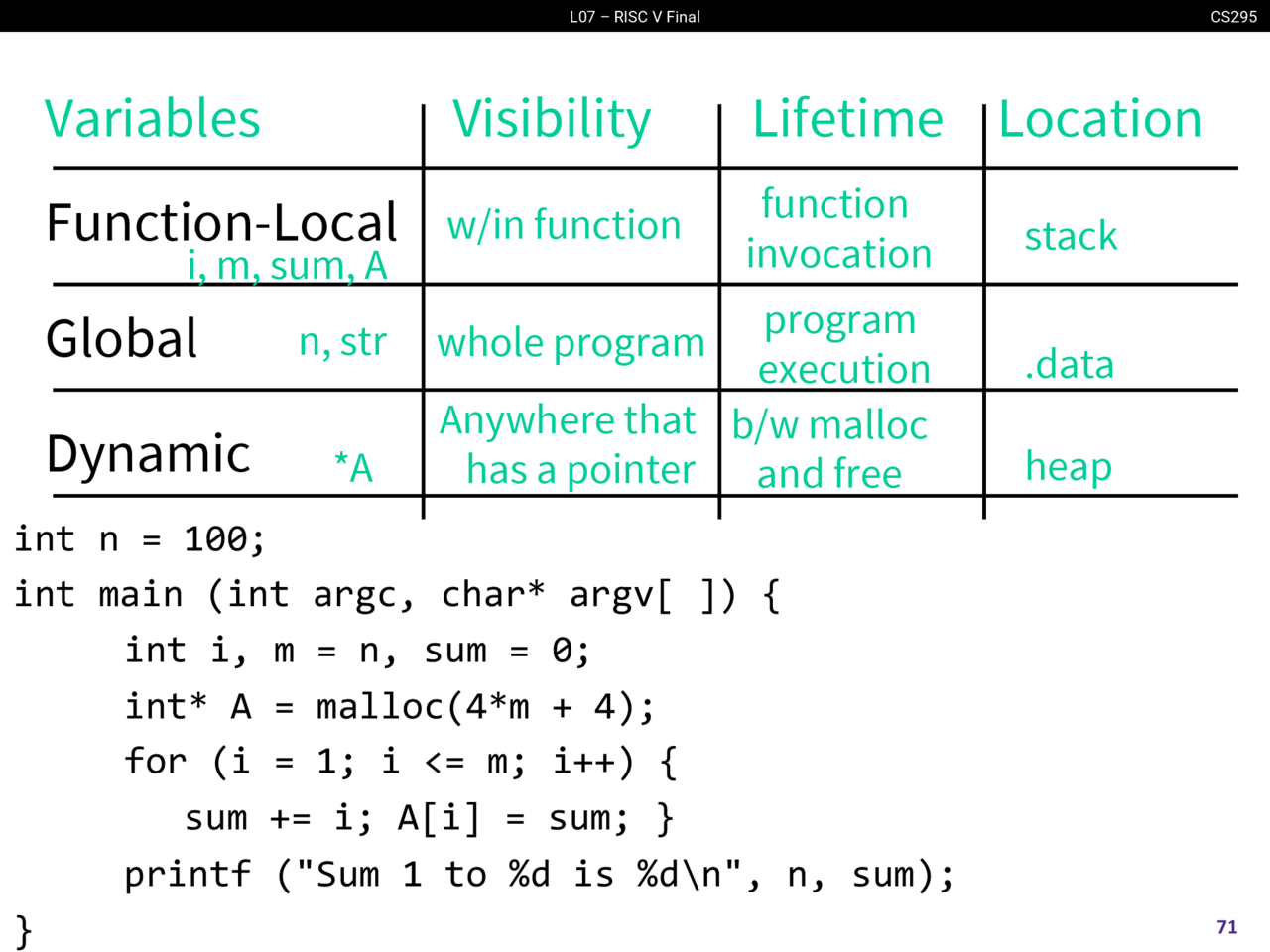 L07 – RISC V Final CS295

| Variables | Visibility | Lifetime | Location |
|---|---|---|---|
| Function-Local i, m, sum, A | w/in function | function invocation | stack |
| Global n, str | whole program | program execution | .data |
| Dynamic *A | Anywhere that has a pointer | b/w malloc and free | heap |

int n = 100;
int main (int argc, char* argv[ ]) {
int i, m = n, sum = 0;
int* A = malloc(4*m + 4);
for (i = 1; i <= m; i++) {
sum += i; A[i] = sum; }
printf ("Sum 1 to %d is %d\n", n, sum);
}

71